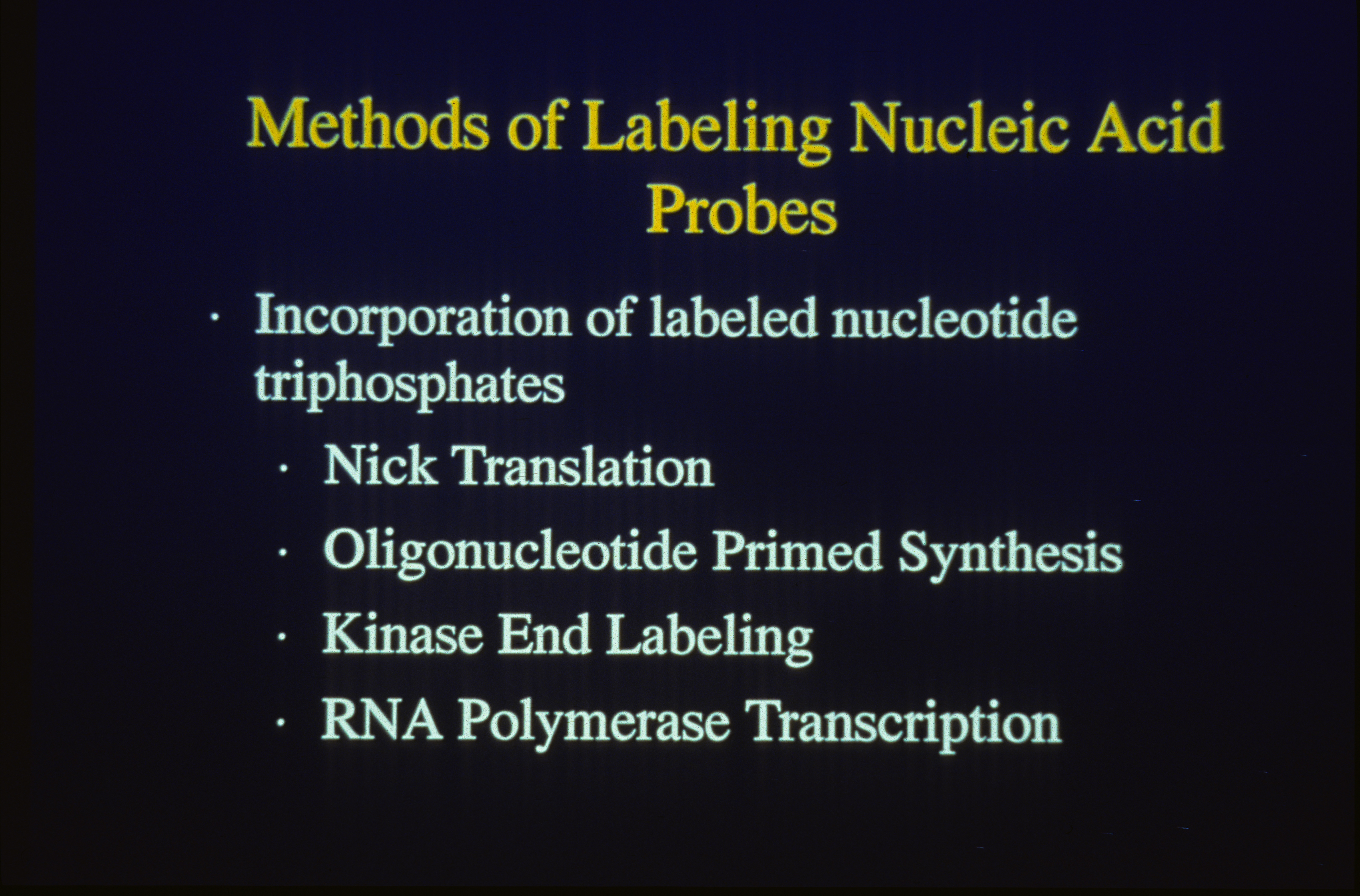 Methods of Labeling Nucleic Acid Probes

· Incorporation of labeled nucleotide triphosphates
  · Nick Translation
  · Oligonucleotide Primed Synthesis
  · Kinase End Labeling
  · RNA Polymerase Transcription